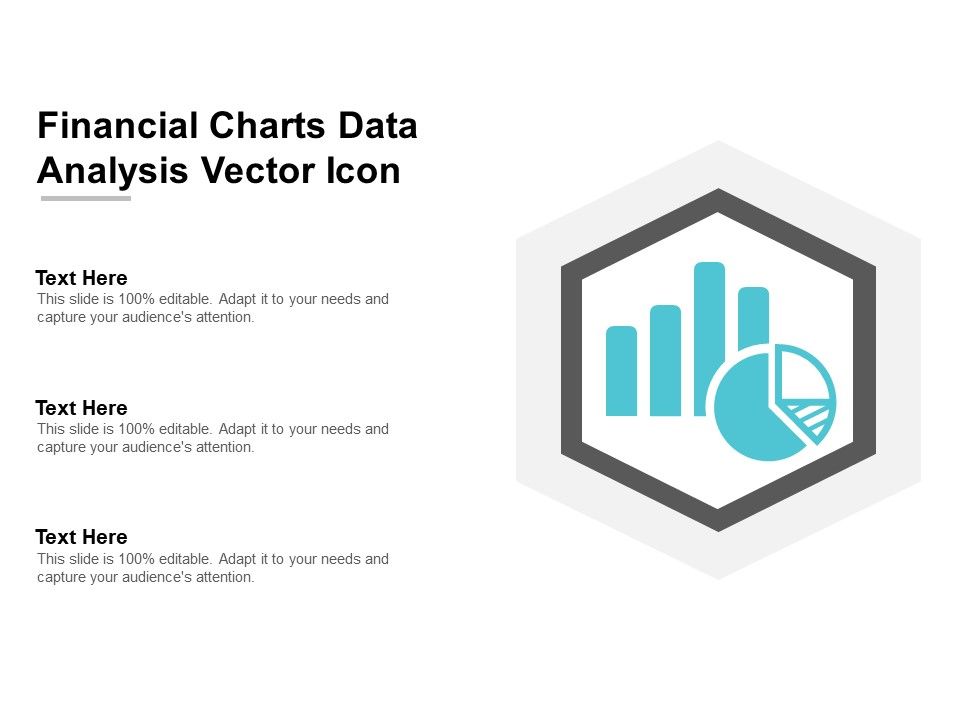 Financial Charts Data Analysis Vector Icon

Text Here
This slide is 100% editable. Adapt it to your needs and capture your audience's attention.

Text Here
This slide is 100% editable. Adapt it to your needs and capture your audience's attention.

Text Here
This slide is 100% editable. Adapt it to your needs and capture your audience's attention.